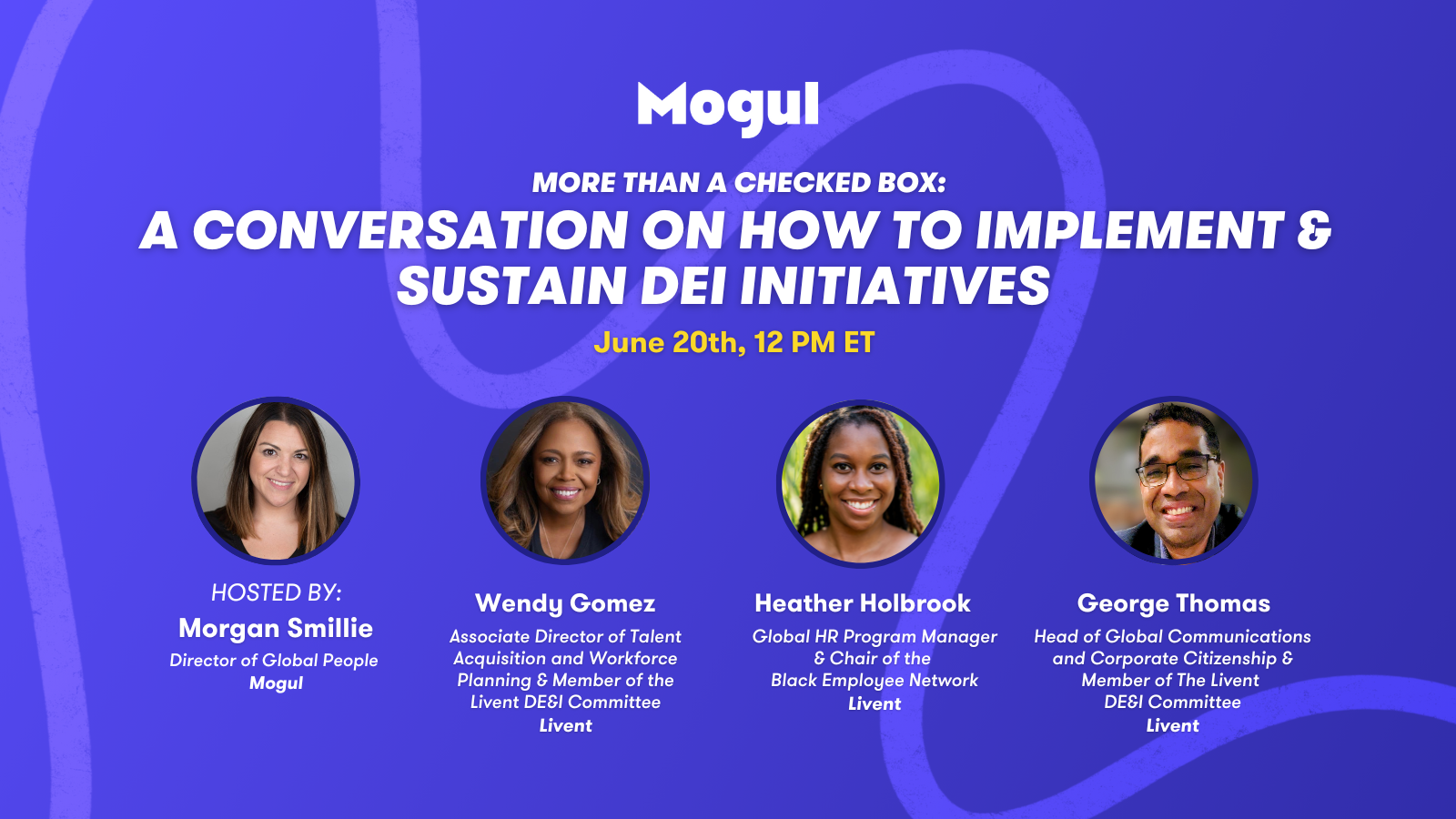 Mogul

MORE THAN A CHECKED BOX:
A CONVERSATION ON HOW TO IMPLEMENT & SUSTAIN DEI INITIATIVES

June 20th, 12 PM ET

HOSTED BY:
Morgan Smillie
Director of Global People
Mogul

Wendy Gomez
Associate Director of Talent Acquisition and Workforce Planning & Member of the Livent DE&I Committee
Livent

Heather Holbrook
Global HR Program Manager & Chair of the Black Employee Network
Livent

George Thomas
Head of Global Communications and Corporate Citizenship & Member of The Livent DE&I Committee
Livent